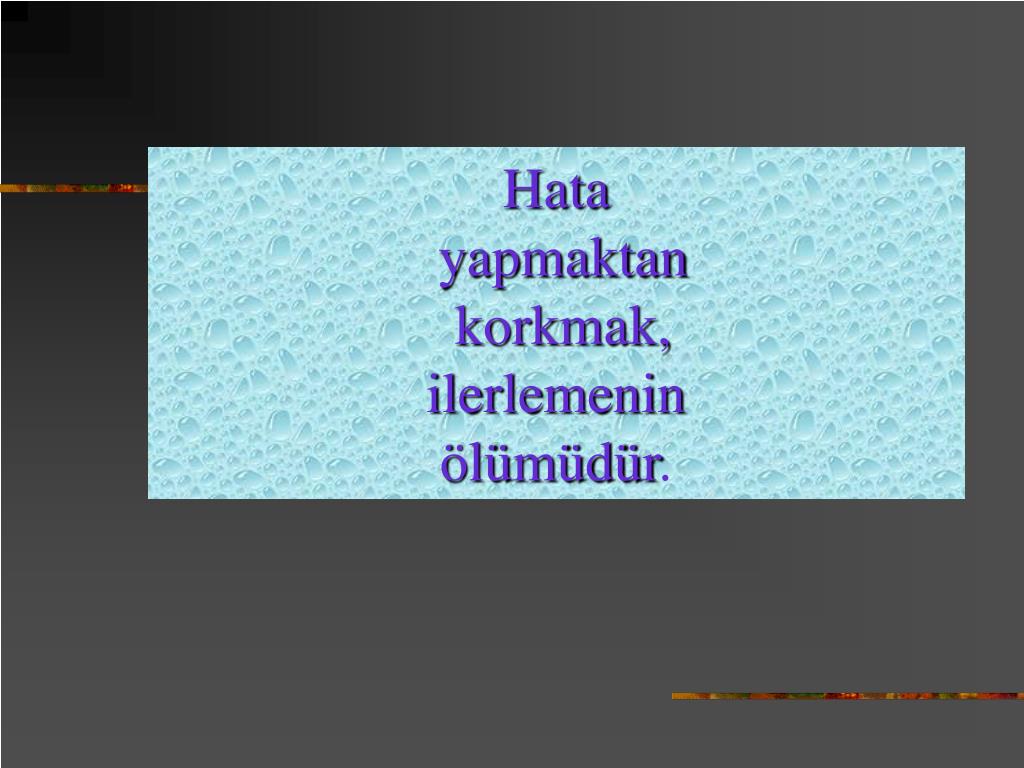 Hata yapmaktan korkmak, ilerlemenin ölümüdür.